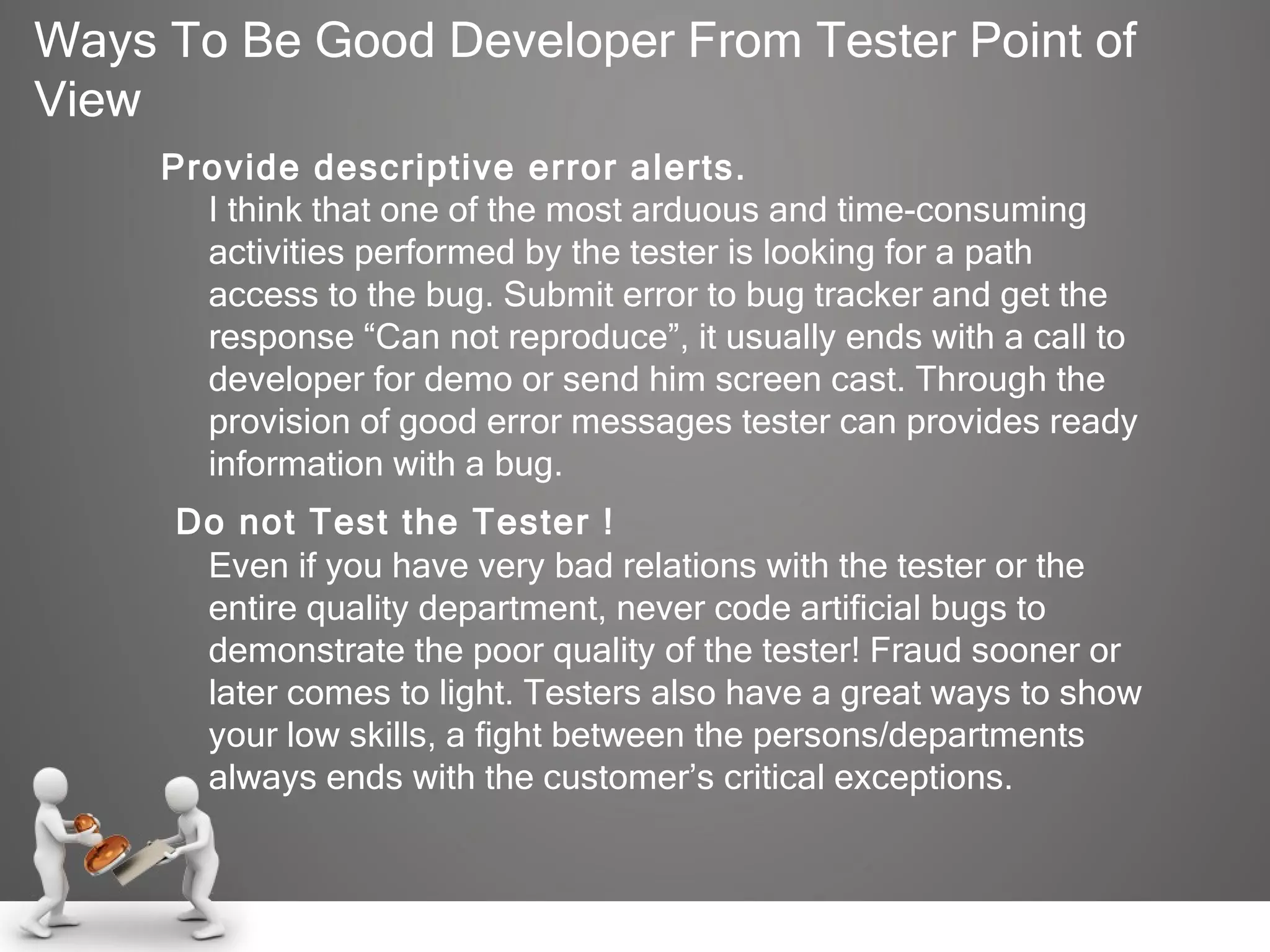 Ways To Be Good Developer From Tester Point of View

Provide descriptive error alerts.

I think that one of the most arduous and time-consuming activities performed by the tester is looking for a path access to the bug. Submit error to bug tracker and get the response “Can not reproduce”, it usually ends with a call to developer for demo or send him screen cast. Through the provision of good error messages tester can provides ready information with a bug.

Do not Test the Tester !

Even if you have very bad relations with the tester or the entire quality department, never code artificial bugs to demonstrate the poor quality of the tester! Fraud sooner or later comes to light. Testers also have a great ways to show your low skills, a fight between the persons/departments always ends with the customer’s critical exceptions.